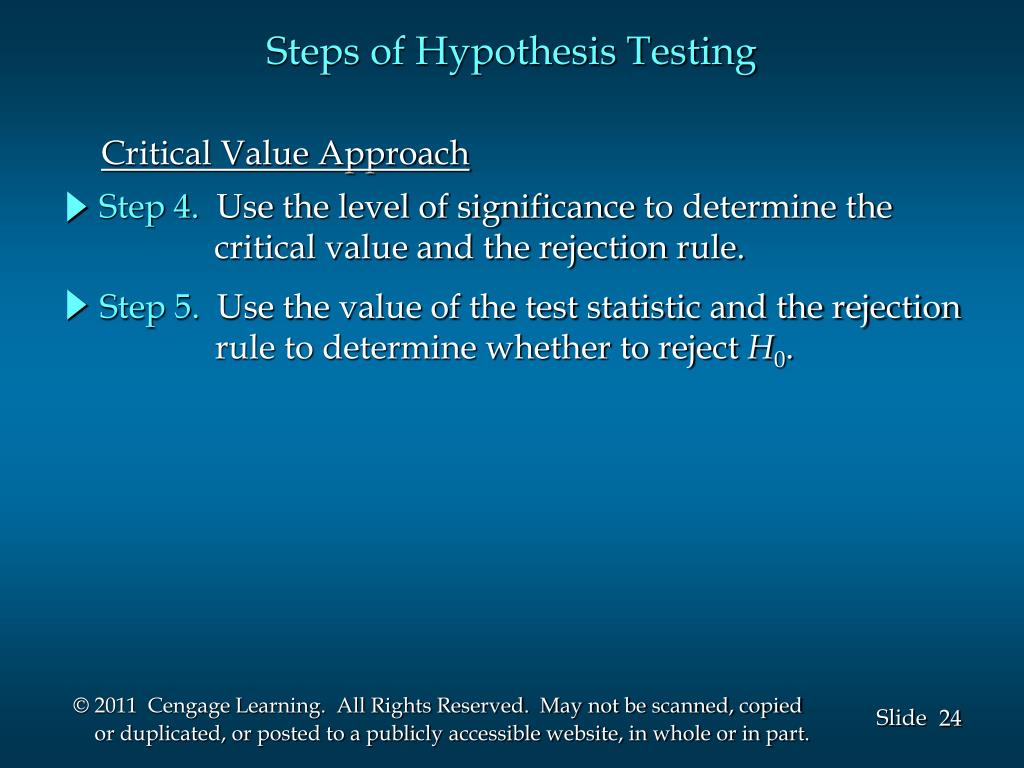 Steps of Hypothesis Testing

Critical Value Approach

Step 4. Use the level of significance to determine the critical value and the rejection rule.

Step 5. Use the value of the test statistic and the rejection rule to determine whether to reject $H_0$.

© 2011 Cengage Learning. All Rights Reserved. May not be scanned, copied or duplicated, or posted to a publicly accessible website, in whole or in part.

Slide 24